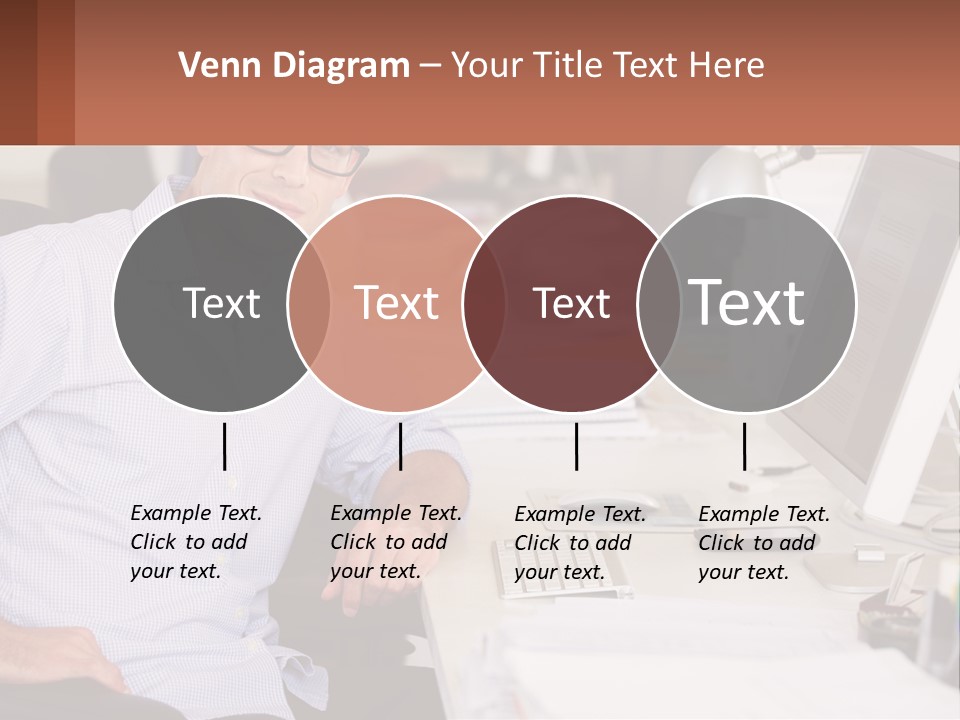 Venn Diagram – Your Title Text Here

Text

Text

Text

Text

Example Text. Click to add your text.

Example Text. Click to add your text.

Example Text. Click to add your text.

Example Text. Click to add your text.